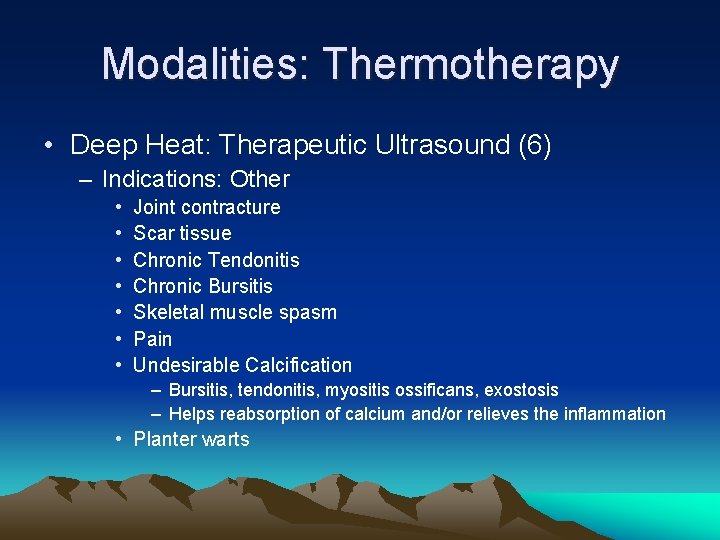 Modalities: Thermotherapy

• Deep Heat: Therapeutic Ultrasound (6)
– Indications: Other
• Joint contracture
• Scar tissue
• Chronic Tendonitis
• Chronic Bursitis
• Skeletal muscle spasm
• Pain
• Undesirable Calcification
– Bursitis, tendonitis, myositis ossificans, exostosis
– Helps reabsorption of calcium and/or relieves the inflammation
• Planter warts